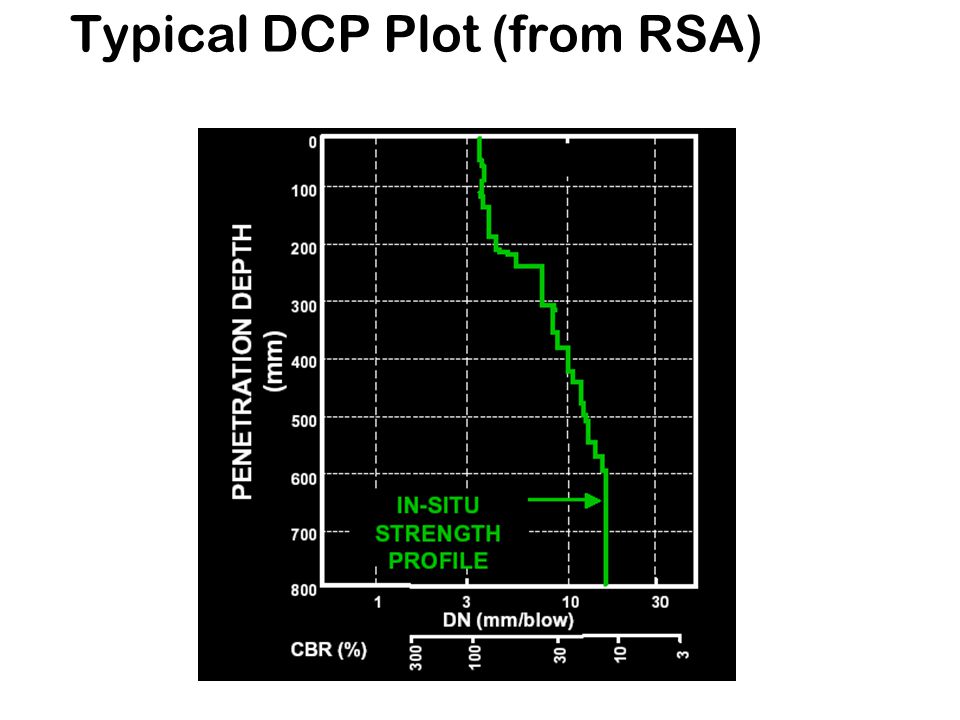 Typical DCP Plot (from RSA)

PENETRATION DEPTH (mm)

0
100
200
300
400
500
600
700
800

IN-SITU STRENGTH PROFILE

1
3
10
30
DN (mm/blow)

CBR (%)
300
100
30
10
3